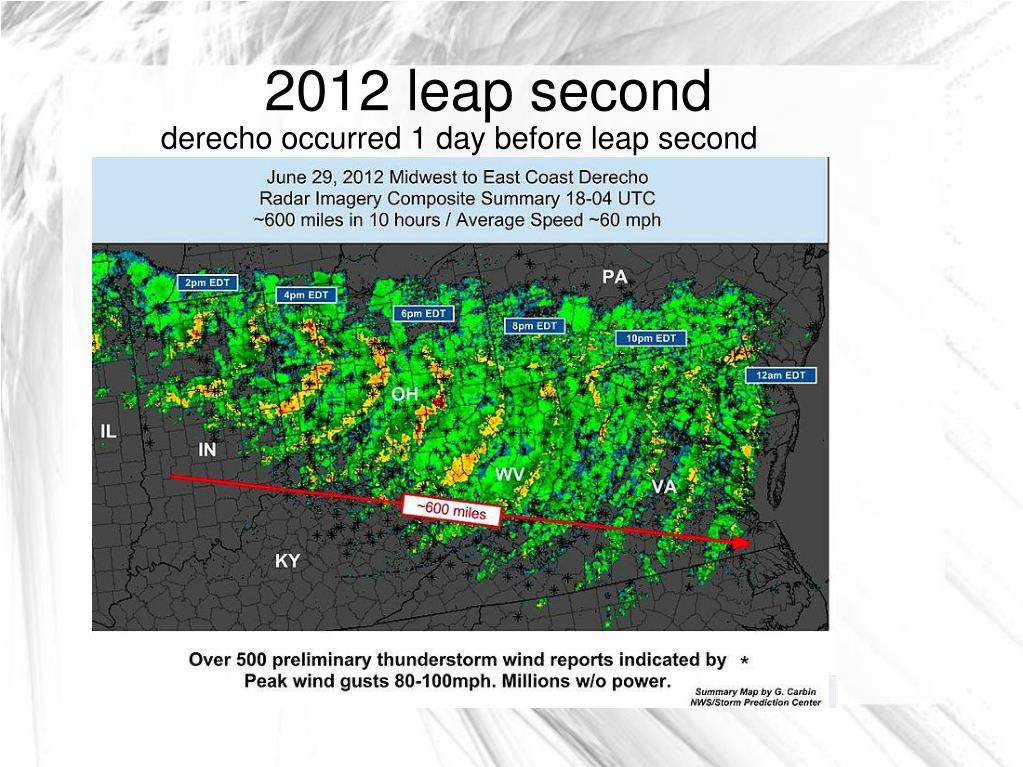 2012 leap second

derecho occurred 1 day before leap second

June 29, 2012 Midwest to East Coast Derecho
Radar Imagery Composite Summary 18-04 UTC
~600 miles in 10 hours / Average Speed ~60 mph

2pm EDT

4pm EDT

6pm EDT

8pm EDT

10pm EDT

12am EDT

PA

OH

IL

IN

WV

VA

KY

~600 miles

Over 500 preliminary thunderstorm wind reports indicated by *
Peak wind gusts 80-100mph. Millions w/o power.

Summary Map by G. Carbin
NWS/Storm Prediction Center